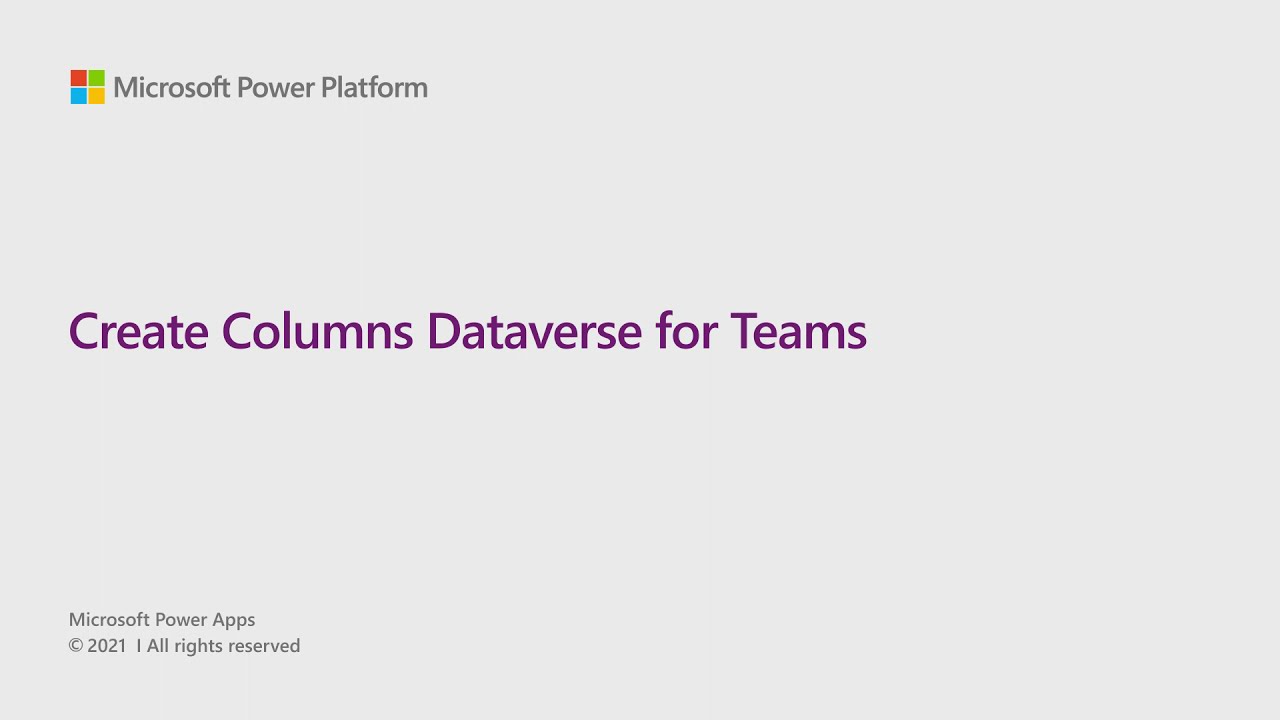 Microsoft Power Platform

Create Columns Dataverse for Teams

Microsoft Power Apps
© 2021 I All rights reserved